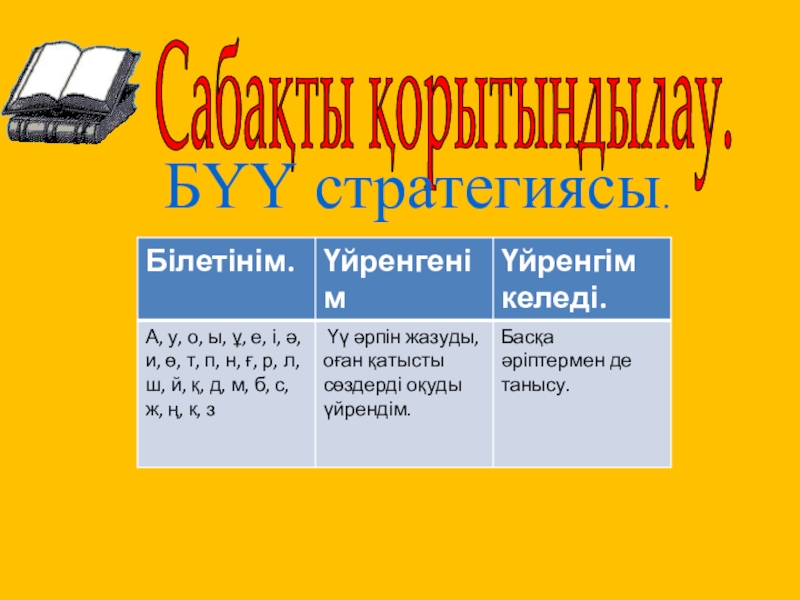 Сабақты қорытындылау.

БҮҮ стратегиясы.

| Білетінім. | Үйренгенім | Үйренгім келеді. |
|---|---|---|
| А, у, о, ы, ұ, е, і, ә, и, ө, т, п, н, ғ, р, л, ш, й, қ, д, м, б, с, ж, ң, к, з | Үү әрпін жазуды, оған қатысты сөздерді оқуды үйрендім. | Басқа әріптермен де танысу. |